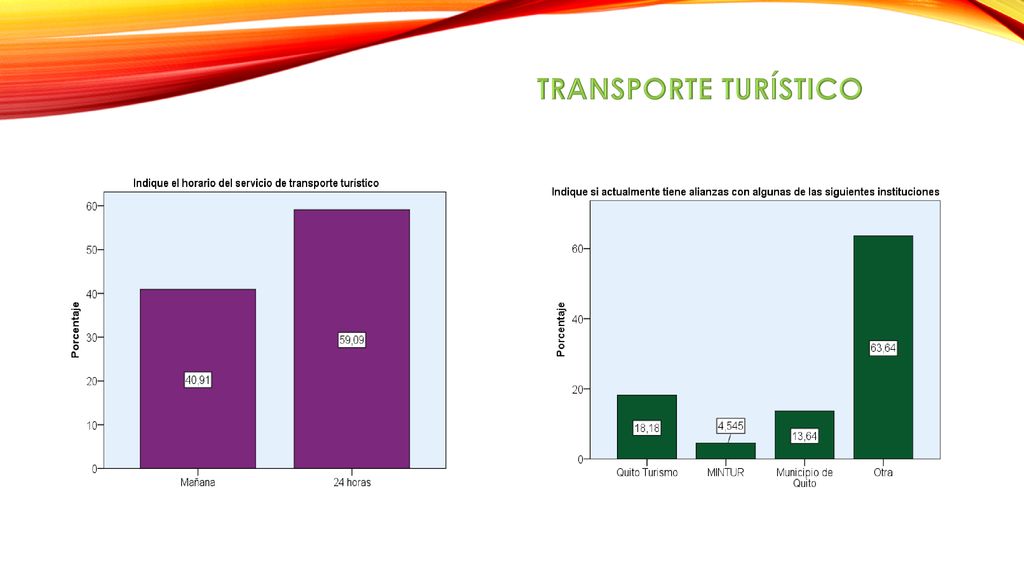 TRANSPORTE TURÍSTICO

Indique el horario del servicio de transporte turístico

Porcentaje

60
50
40
30
20
10
0

40,91
59,09

Mañana
24 horas

Indique si actualmente tiene alianzas con algunas de las siguientes instituciones

Porcentaje

60
40
20
0

18,18
4,545
13,64
63,64

Quito Turismo
MINTUR
Municipio de Quito
Otra